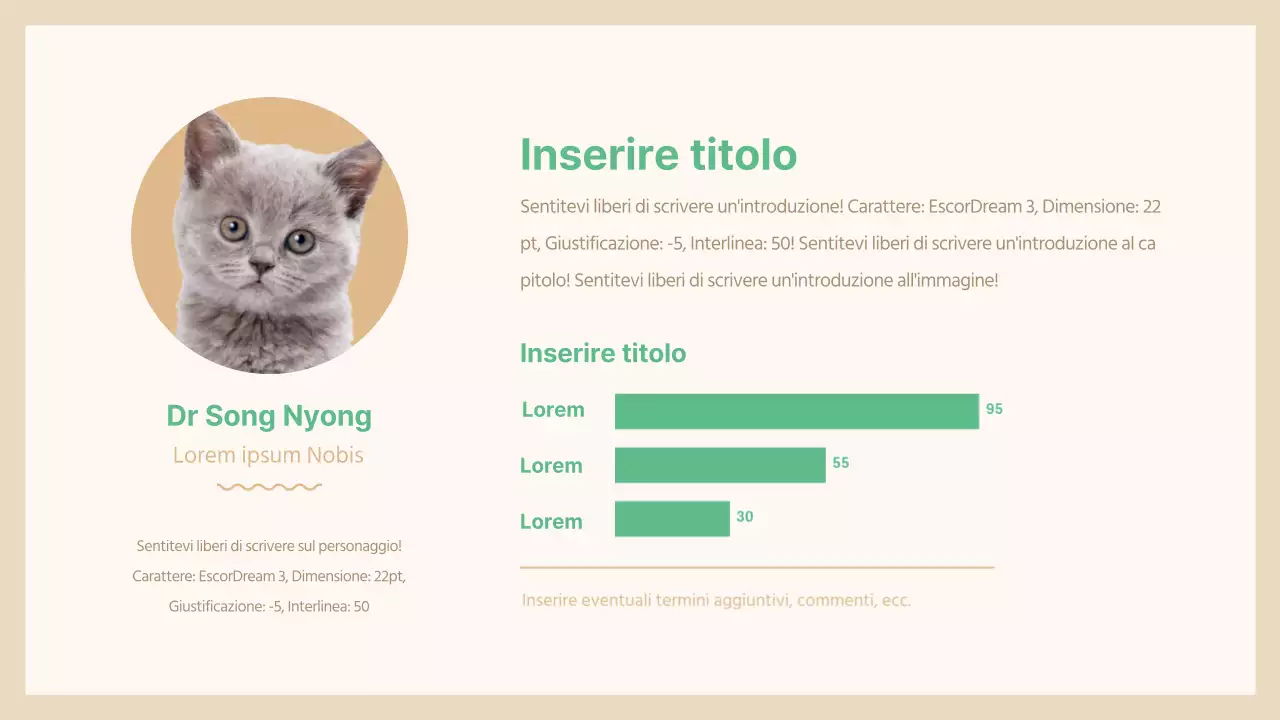 Dr Song Nyong

Lorem ipsum Nobis

Sentitevi liberi di scrivere sul personaggio! Carattere: EscorDream 3, Dimensione: 22pt, Giustificazione: -5, Interlinea: 50

Inserire titolo

Sentitevi liberi di scrivere un'introduzione! Carattere: EscorDream 3, Dimensione: 22 pt, Giustificazione: -5, Interlinea: 50! Sentitevi liberi di scrivere un'introduzione al ca pitolo! Sentitevi liberi di scrivere un'introduzione all'immagine!

Inserire titolo

Lorem 95
Lorem 55
Lorem 30

Inserire eventuali termini aggiuntivi, commenti, ecc.